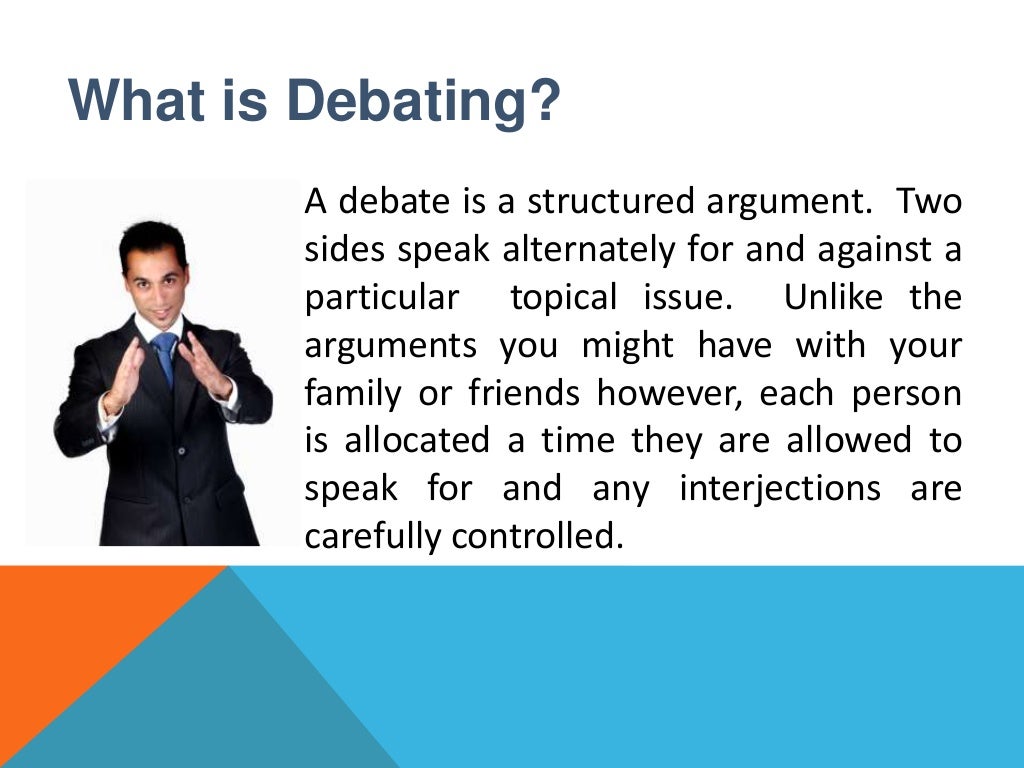 What is Debating?

A debate is a structured argument. Two sides speak alternately for and against a particular topical issue. Unlike the arguments you might have with your family or friends however, each person is allocated a time they are allowed to speak for and any interjections are carefully controlled.